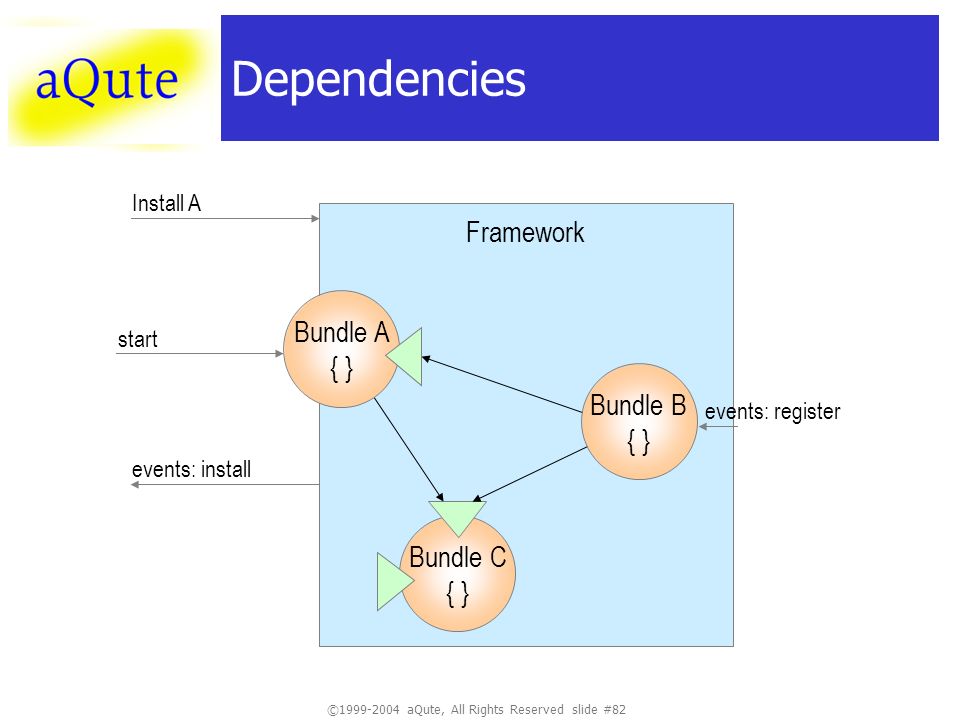 aQute

Dependencies

Install A

Framework

start

Bundle A
{ }

Bundle B
{ }

events: register

events: install

Bundle C
{ }

©1999-2004 aQute, All Rights Reserved slide #82